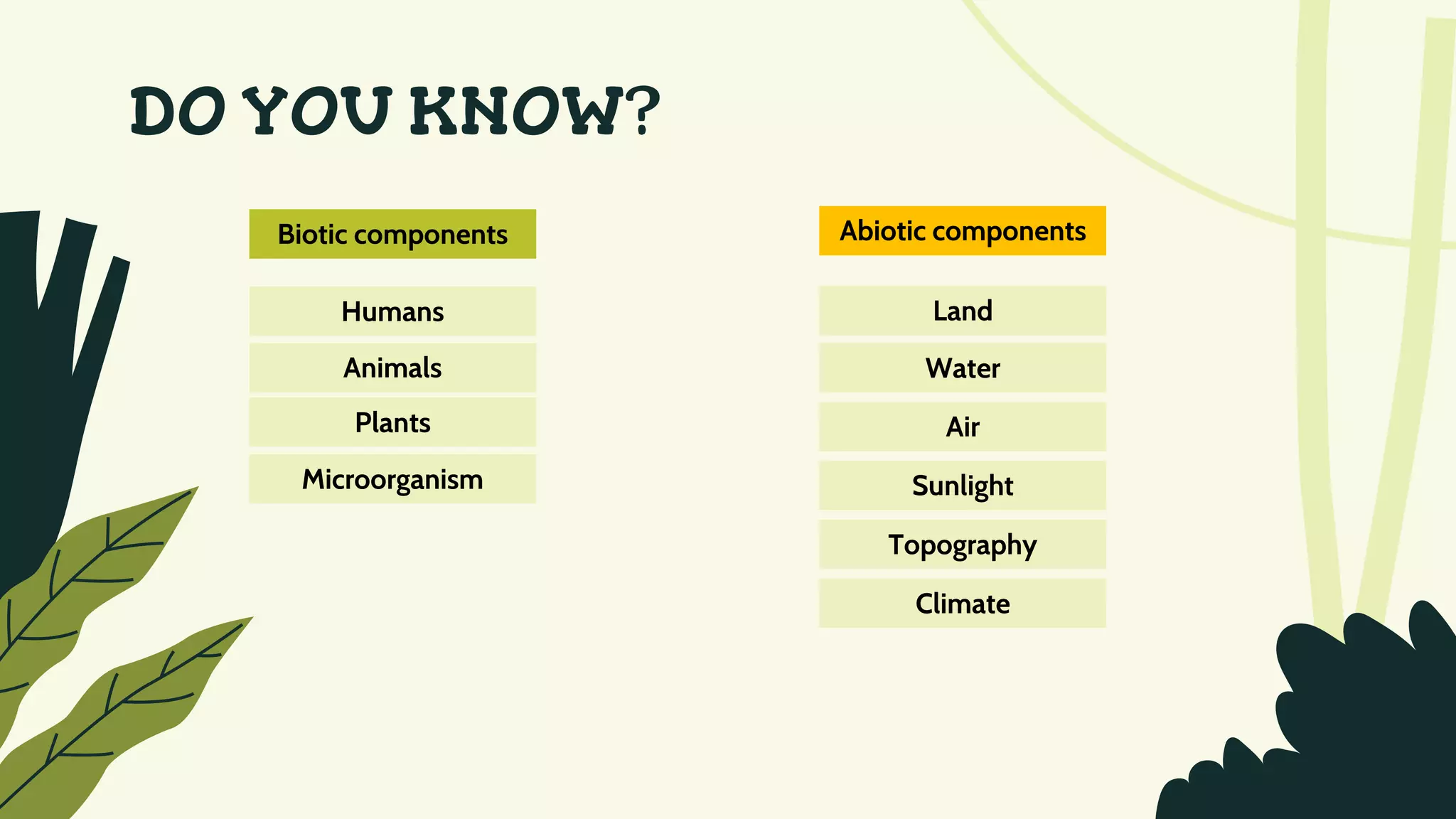 DO YOU KNOW?

Biotic components

Humans

Animals

Plants

Microorganism

Abiotic components

Land

Water

Air

Sunlight

Topography

Climate